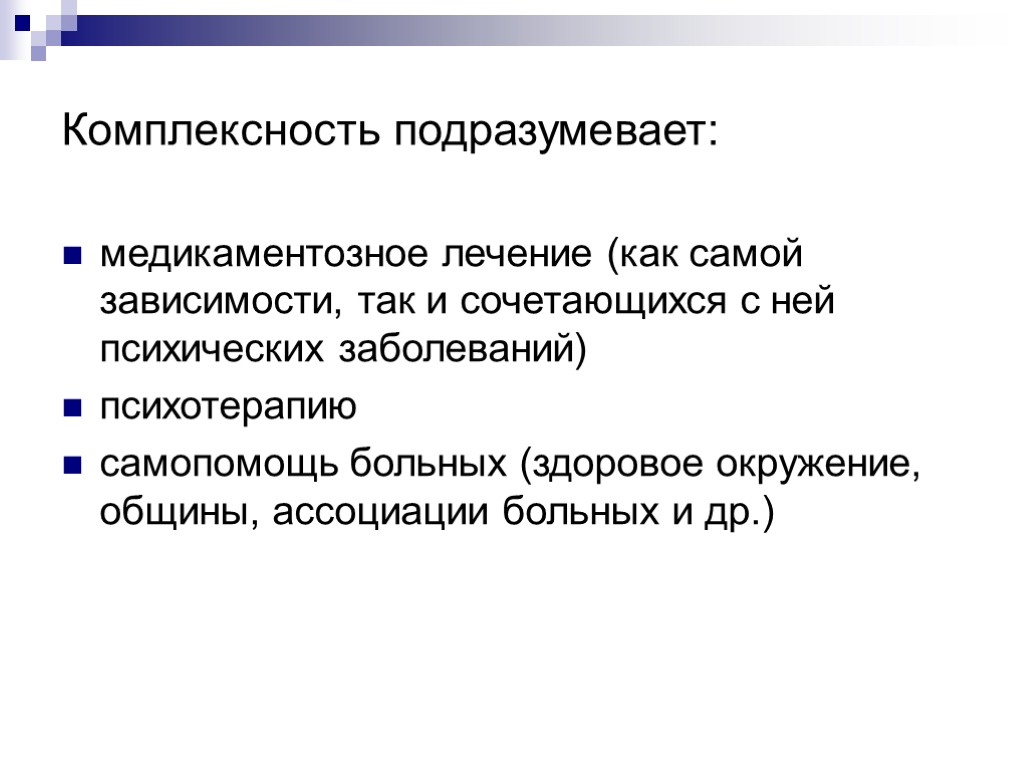 Комплексность подразумевает:

- медикаментозное лечение (как самой зависимости, так и сочетающихся с ней психических заболеваний)
- психотерапию
- самопомощь больных (здоровое окружение, общины, ассоциации больных и др.)